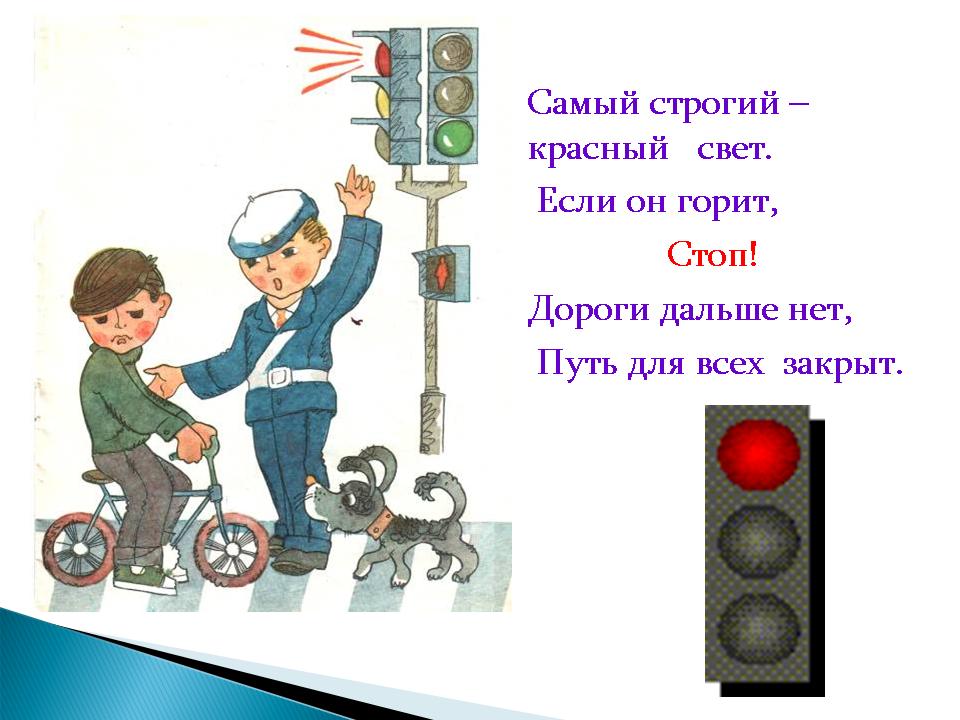 Самый строгий –
красный свет.
Если он горит,
Стоп!
Дороги дальше нет,
Путь для всех закрыт.